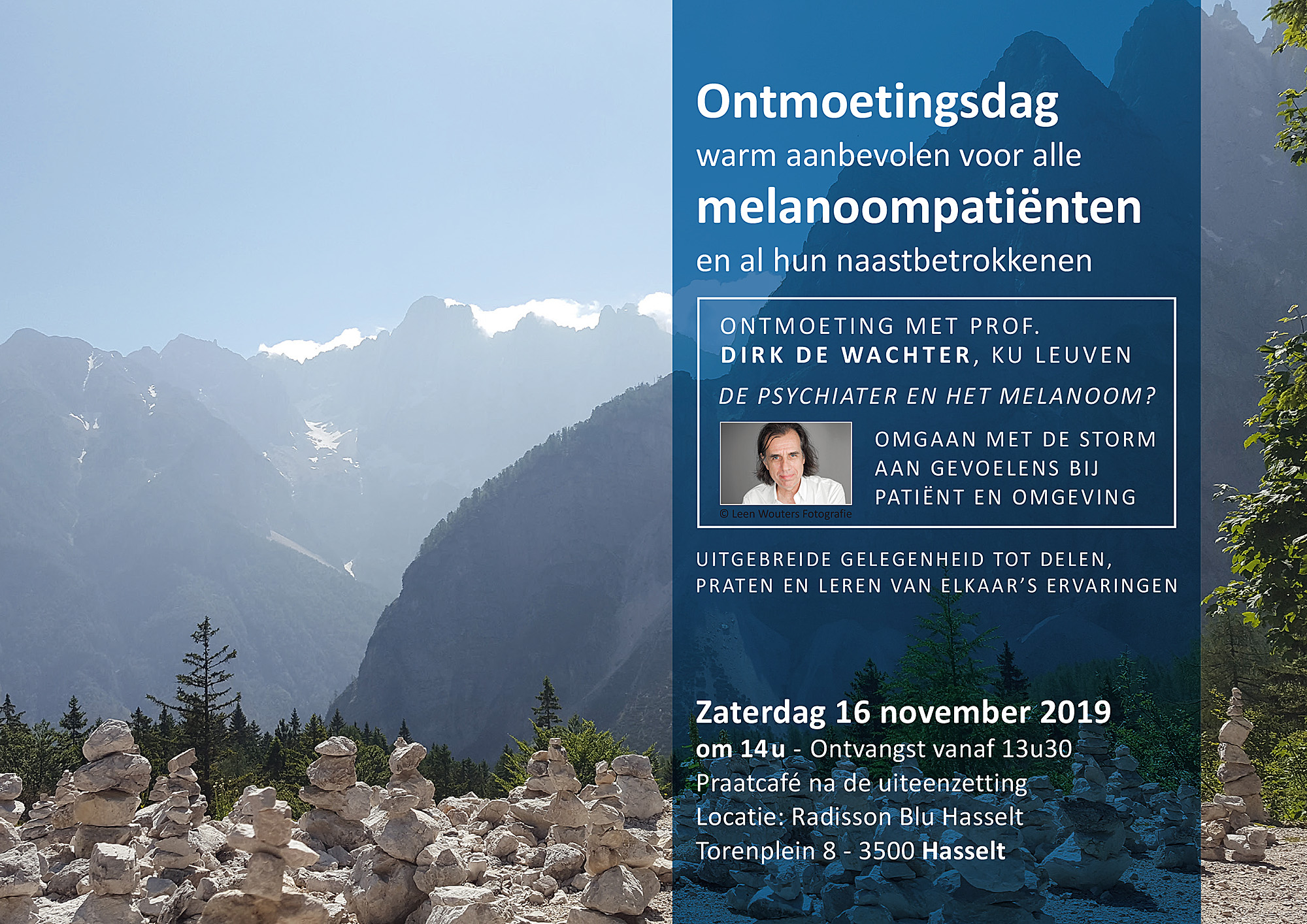 Ontmoetingsdag
warm aanbevolen voor alle
melanoompatiënten
en al hun naastbetrokkenen

ONTMOETING MET PROF.
DIRK DE WACHTER, KU LEUVEN

DE PSYCHIATER EN HET MELANOOM?

© Leen Wouters Fotografie

OMGAAN MET DE STORM AAN GEVOELENS BIJ PATIËNT EN OMGEVING

UITGEBREIDE GELEGENHEID TOT DELEN, PRATEN EN LEREN VAN ELKAAR'S ERVARINGEN

Zaterdag 16 november 2019
om 14u - Ontvangst vanaf 13u30
Praatcafé na de uiteenzetting
Locatie: Radisson Blu Hasselt
Torenplein 8 - 3500 Hasselt